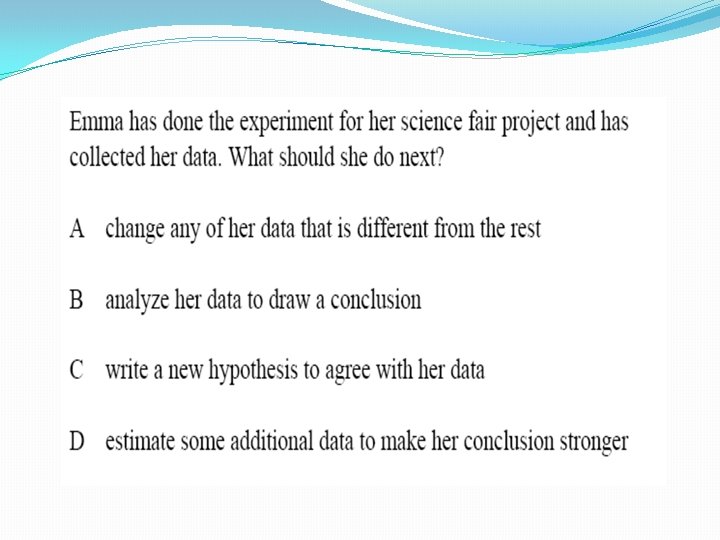 Emma has done the experiment for her science fair project and has collected her data. What should she do next?

A change any of her data that is different from the rest

B analyze her data to draw a conclusion

C write a new hypothesis to agree with her data

D estimate some additional data to make her conclusion stronger